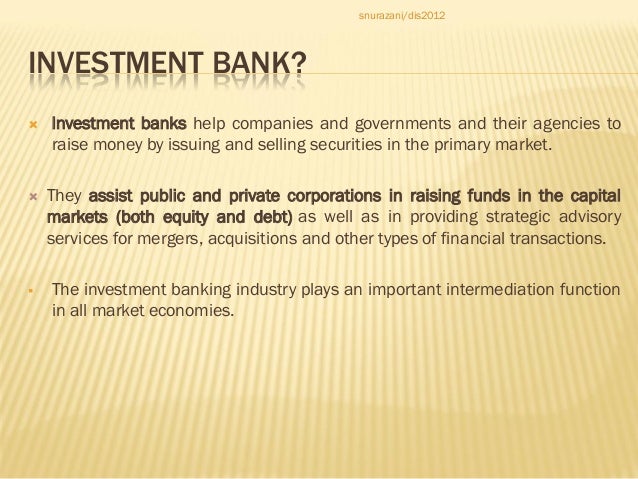 snurazani/dis2012

INVESTMENT BANK?

Investment banks help companies and governments and their agencies to raise money by issuing and selling securities in the primary market.

They assist public and private corporations in raising funds in the capital markets (both equity and debt) as well as in providing strategic advisory services for mergers, acquisitions and other types of financial transactions.

The investment banking industry plays an important intermediation function in all market economies.